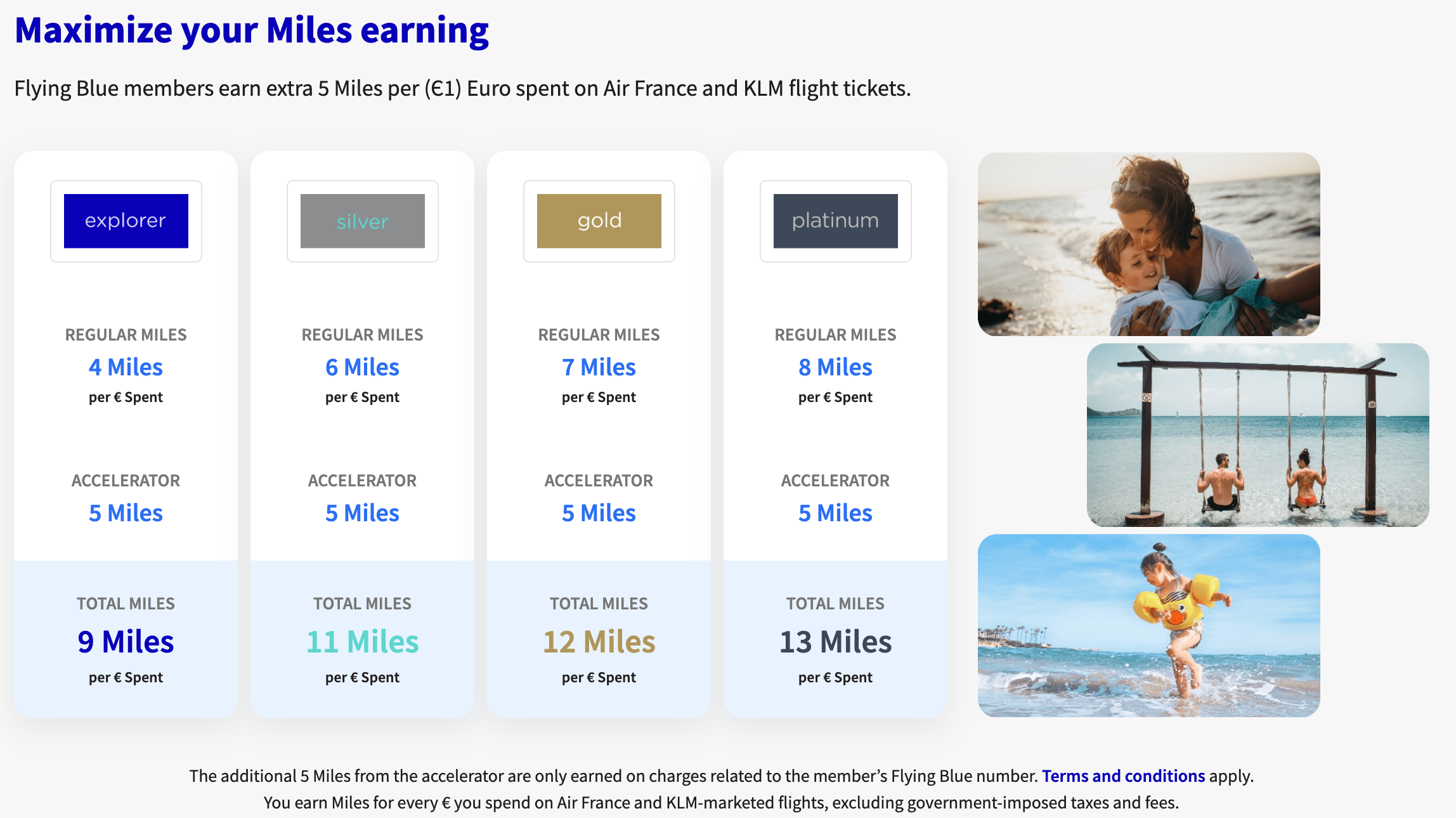 Maximize your Miles earning

Flying Blue members earn extra 5 Miles per (€1) Euro spent on Air France and KLM flight tickets.

explorer

REGULAR MILES
4 Miles
per € Spent

ACCELERATOR
5 Miles

TOTAL MILES
9 Miles
per € Spent

silver

REGULAR MILES
6 Miles
per € Spent

ACCELERATOR
5 Miles

TOTAL MILES
11 Miles
per € Spent

gold

REGULAR MILES
7 Miles
per € Spent

ACCELERATOR
5 Miles

TOTAL MILES
12 Miles
per € Spent

platinum

REGULAR MILES
8 Miles
per € Spent

ACCELERATOR
5 Miles

TOTAL MILES
13 Miles
per € Spent

The additional 5 Miles from the accelerator are only earned on charges related to the member's Flying Blue number. Terms and conditions apply.
You earn Miles for every € you spend on Air France and KLM-marketed flights, excluding government-imposed taxes and fees.